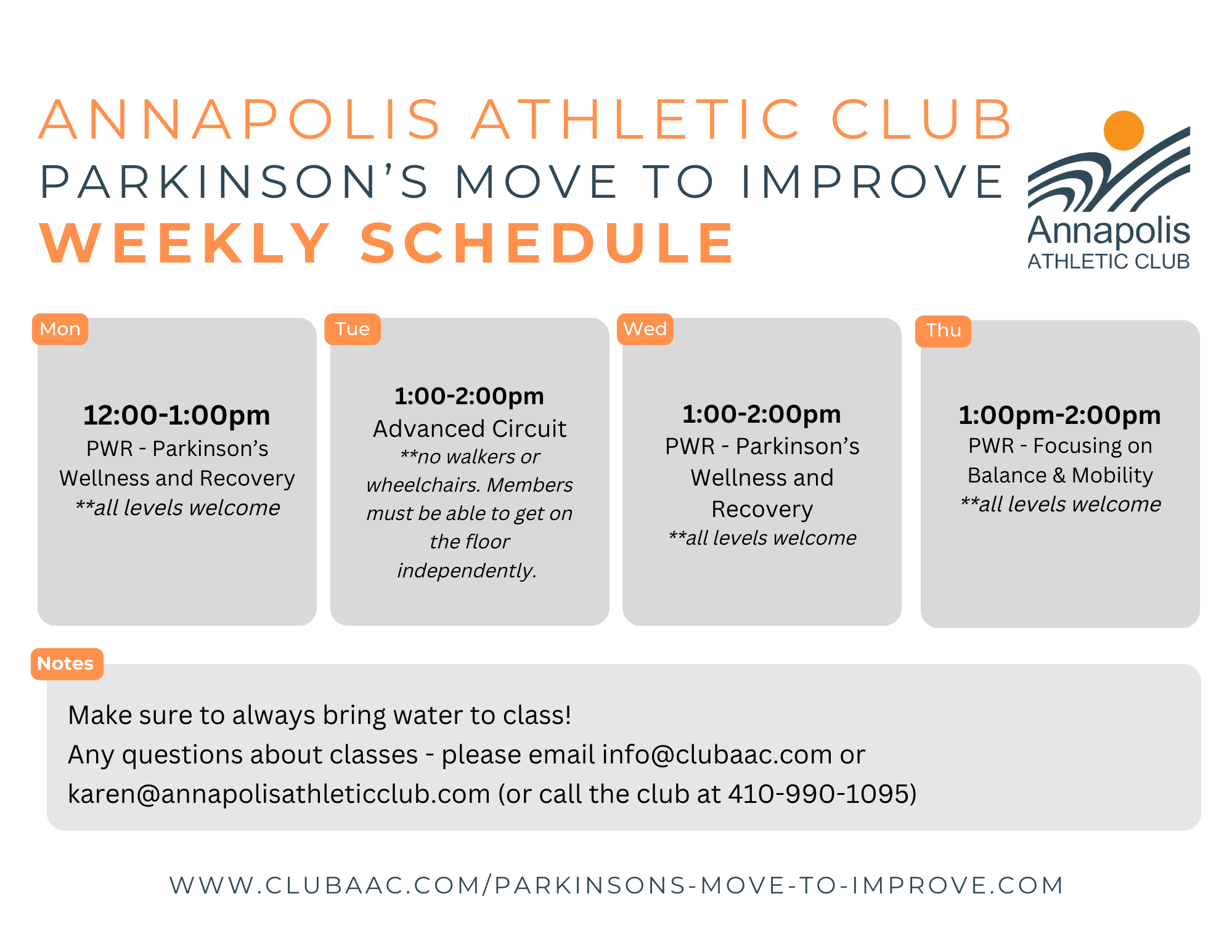 ANNAPOLIS ATHLETIC CLUB
PARKINSON'S MOVE TO IMPROVE
WEEKLY SCHEDULE

Annapolis
ATHLETIC CLUB

Mon
12:00-1:00pm
PWR - Parkinson's Wellness and Recovery
**all levels welcome

Tue
1:00-2:00pm
Advanced Circuit
**no walkers or wheelchairs. Members must be able to get on the floor independently.

Wed
1:00-2:00pm
PWR - Parkinson's Wellness and Recovery
**all levels welcome

Thu
1:00pm-2:00pm
PWR - Focusing on Balance & Mobility
**all levels welcome

Notes
Make sure to always bring water to class!
Any questions about classes - please email info@clubaac.com or karen@annapolisathleticclub.com (or call the club at 410-990-1095)

WWW.CLUBAAC.COM/PARKINSONS-MOVE-TO-IMPROVE.COM